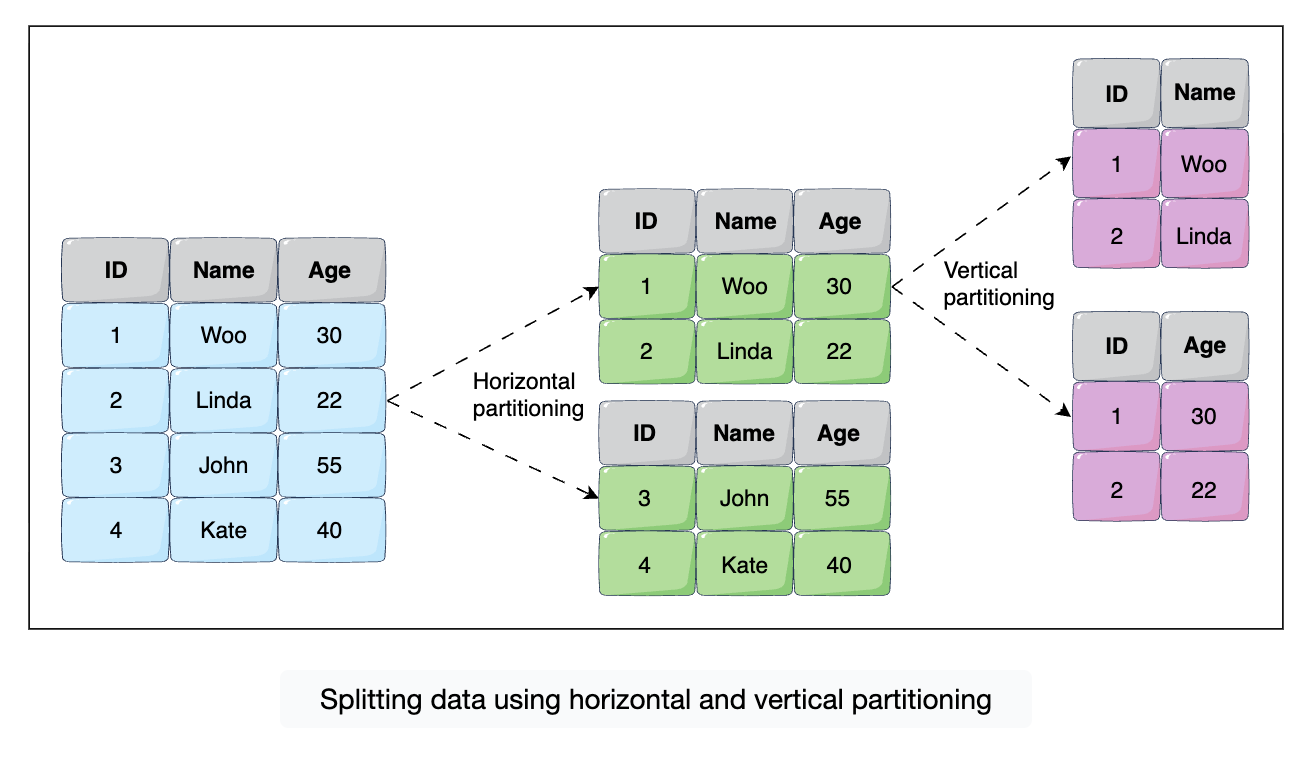 | ID | Name | Age |
|---|---|---|
| 1 | Woo | 30 |
| 2 | Linda | 22 |
| 3 | John | 55 |
| 4 | Kate | 40 |

Horizontal partitioning

| ID | Name | Age |
|---|---|---|
| 1 | Woo | 30 |
| 2 | Linda | 22 |

| ID | Name | Age |
|---|---|---|
| 3 | John | 55 |
| 4 | Kate | 40 |

Vertical partitioning

| ID | Name |
|---|---|
| 1 | Woo |
| 2 | Linda |

| ID | Age |
|---|---|
| 1 | 30 |
| 2 | 22 |

Splitting data using horizontal and vertical partitioning